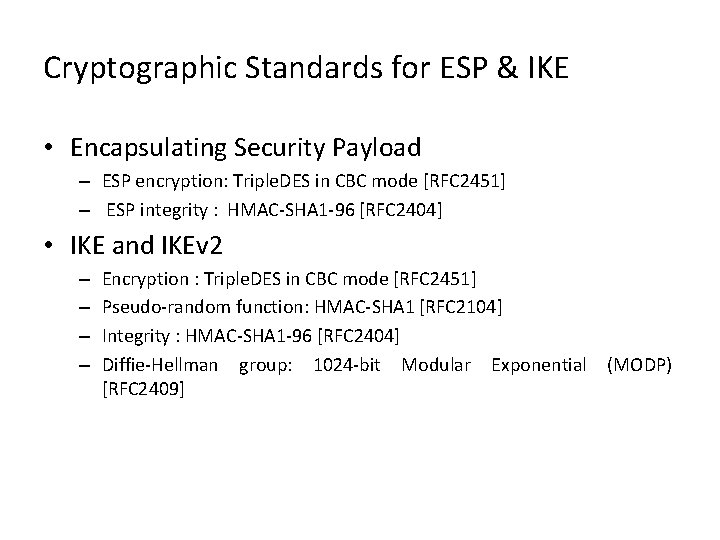 Cryptographic Standards for ESP & IKE

• Encapsulating Security Payload
– ESP encryption: TripleDES in CBC mode [RFC2451]
– ESP integrity : HMAC-SHA1-96 [RFC2404]

• IKE and IKEv2
– Encryption : TripleDES in CBC mode [RFC2451]
– Pseudo-random function: HMAC-SHA1 [RFC2104]
– Integrity : HMAC-SHA1-96 [RFC2404]
– Diffie-Hellman group: 1024-bit Modular Exponential (MODP) [RFC2409]